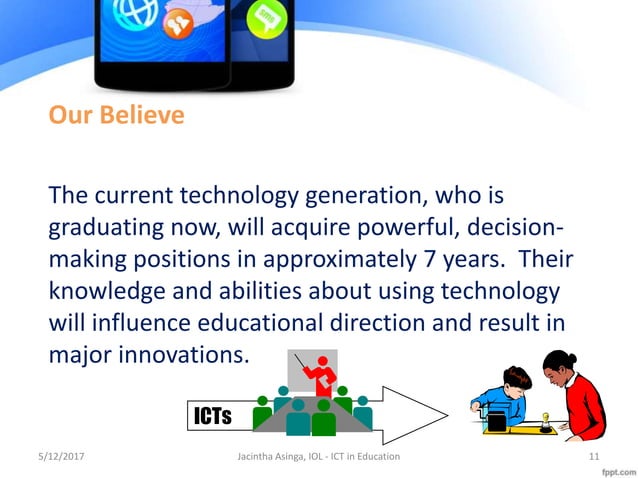 sms

Our Believe

The current technology generation, who is graduating now, will acquire powerful, decision-making positions in approximately 7 years. Their knowledge and abilities about using technology will influence educational direction and result in major innovations.

ICTs

5/12/2017 Jacintha Asinga, IOL - ICT in Education 11

fppt.com